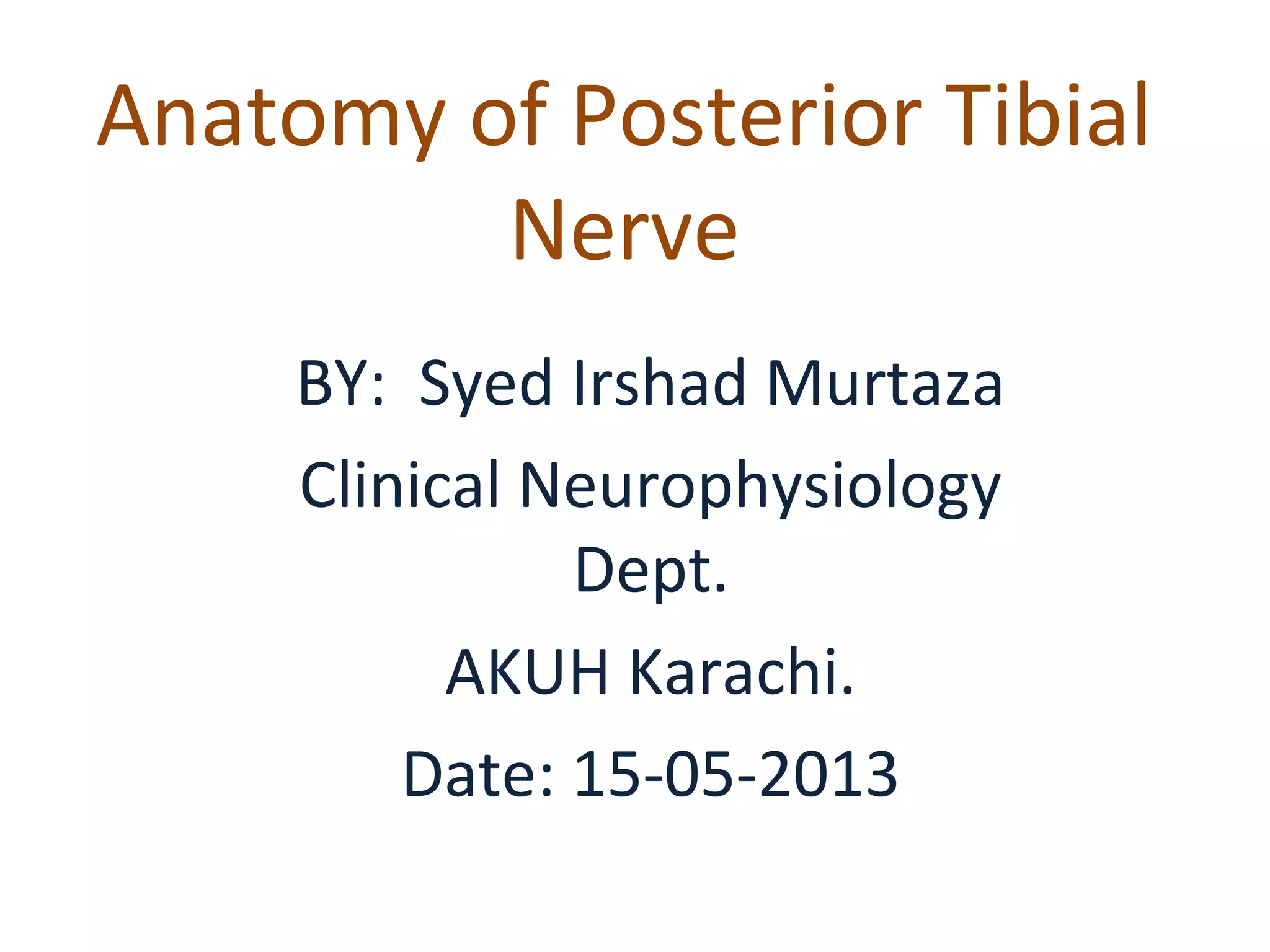 Anatomy of Posterior Tibial Nerve

BY: Syed Irshad Murtaza

Clinical Neurophysiology Dept.

AKUH Karachi.

Date: 15-05-2013